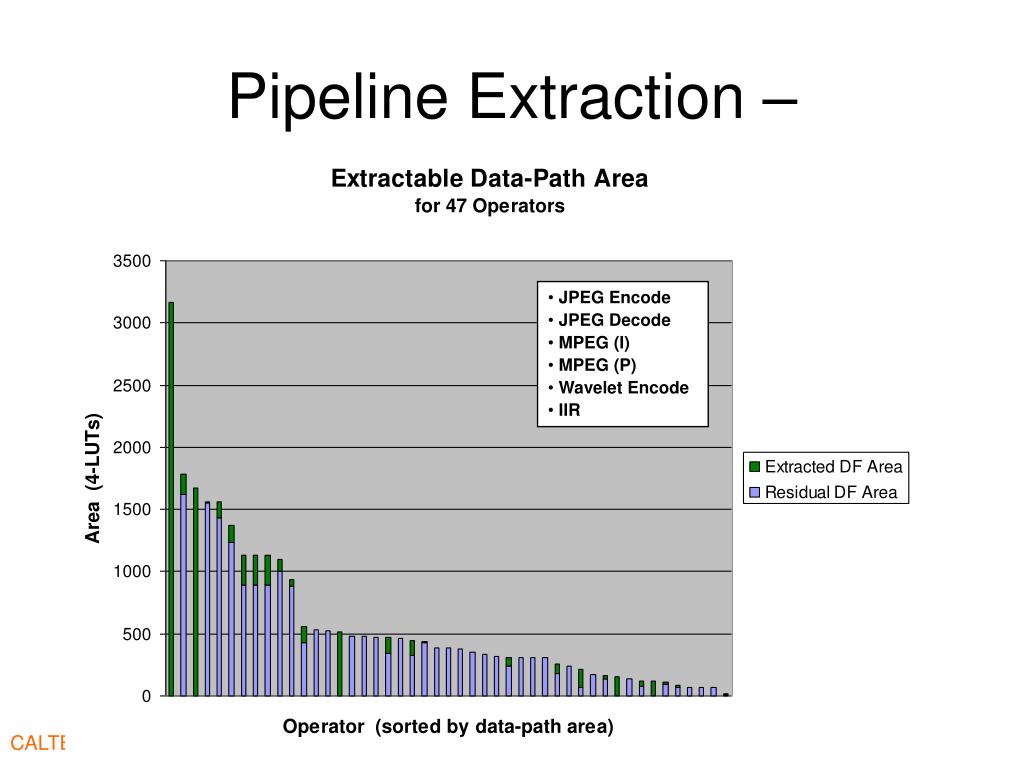 Pipeline Extraction –

Extractable Data-Path Area
for 47 Operators

3500
3000
2500
2000
1500
1000
500
0

Area (4-LUTs)

• JPEG Encode
• JPEG Decode
• MPEG (I)
• MPEG (P)
• Wavelet Encode
• IIR

Extracted DF Area
Residual DF Area

Operator (sorted by data-path area)

CALTE